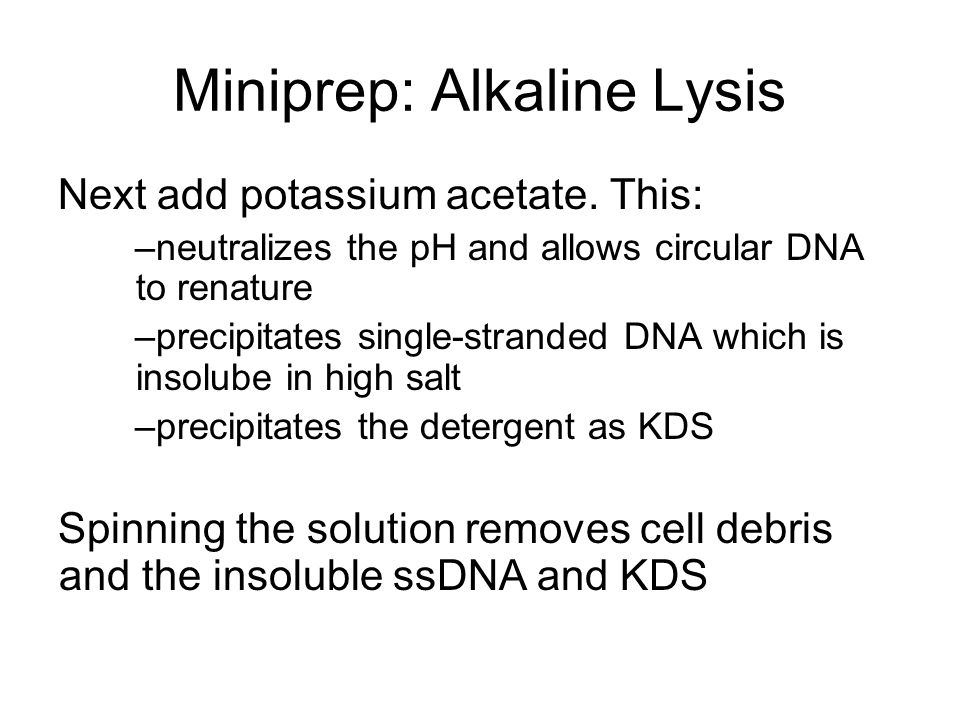 Miniprep: Alkaline Lysis

Next add potassium acetate. This:

–neutralizes the pH and allows circular DNA to renature

–precipitates single-stranded DNA which is insolube in high salt

–precipitates the detergent as KDS

Spinning the solution removes cell debris and the insoluble ssDNA and KDS